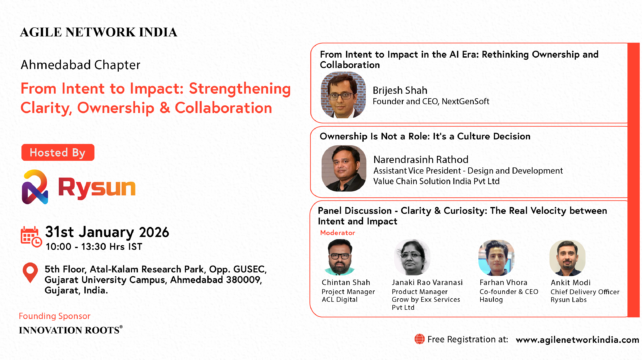 AGILE NETWORK INDIA

Ahmedabad Chapter

From Intent to Impact: Strengthening Clarity, Ownership & Collaboration

Hosted By

Rysun

31st January 2026
10:00 - 13:30 Hrs IST

5th Floor, Atal-Kalam Research Park, Opp. GUSEC, Gujarat University Campus, Ahmedabad 380009, Gujarat, India.

Founding Sponsor
INNOVATION ROOTS®

From Intent to Impact in the AI Era: Rethinking Ownership and Collaboration

Brijesh Shah
Founder and CEO, NextGenSoft

Ownership Is Not a Role: It's a Culture Decision

Narendrasinh Rathod
Assistant Vice President - Design and Development
Value Chain Solution India Pvt Ltd

Panel Discussion - Clarity & Curiosity: The Real Velocity between Intent and Impact

Moderator

Chintan Shah
Project Manager
ACL Digital

Janaki Rao Varanasi
Product Manager
Grow by Exx Services Pvt Ltd

Farhan Vhora
Co-founder & CEO
Haulog

Ankit Modi
Chief Delivery Officer
Rysun Labs

Free Registration at: www.agilenetworkindia.com